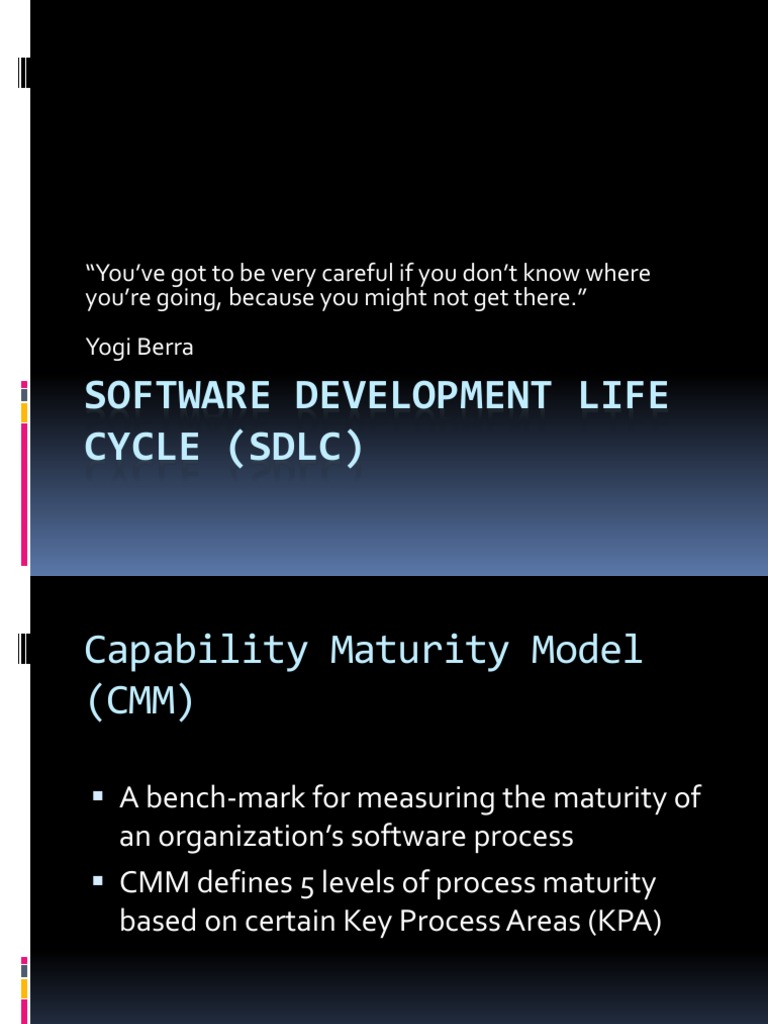 “You’ve got to be very careful if you don’t know where you’re going, because you might not get there.”

Yogi Berra

SOFTWARE DEVELOPMENT LIFE CYCLE (SDLC)

Capability Maturity Model (CMM)

▪ A bench-mark for measuring the maturity of an organization’s software process
▪ CMM defines 5 levels of process maturity based on certain Key Process Areas (KPA)